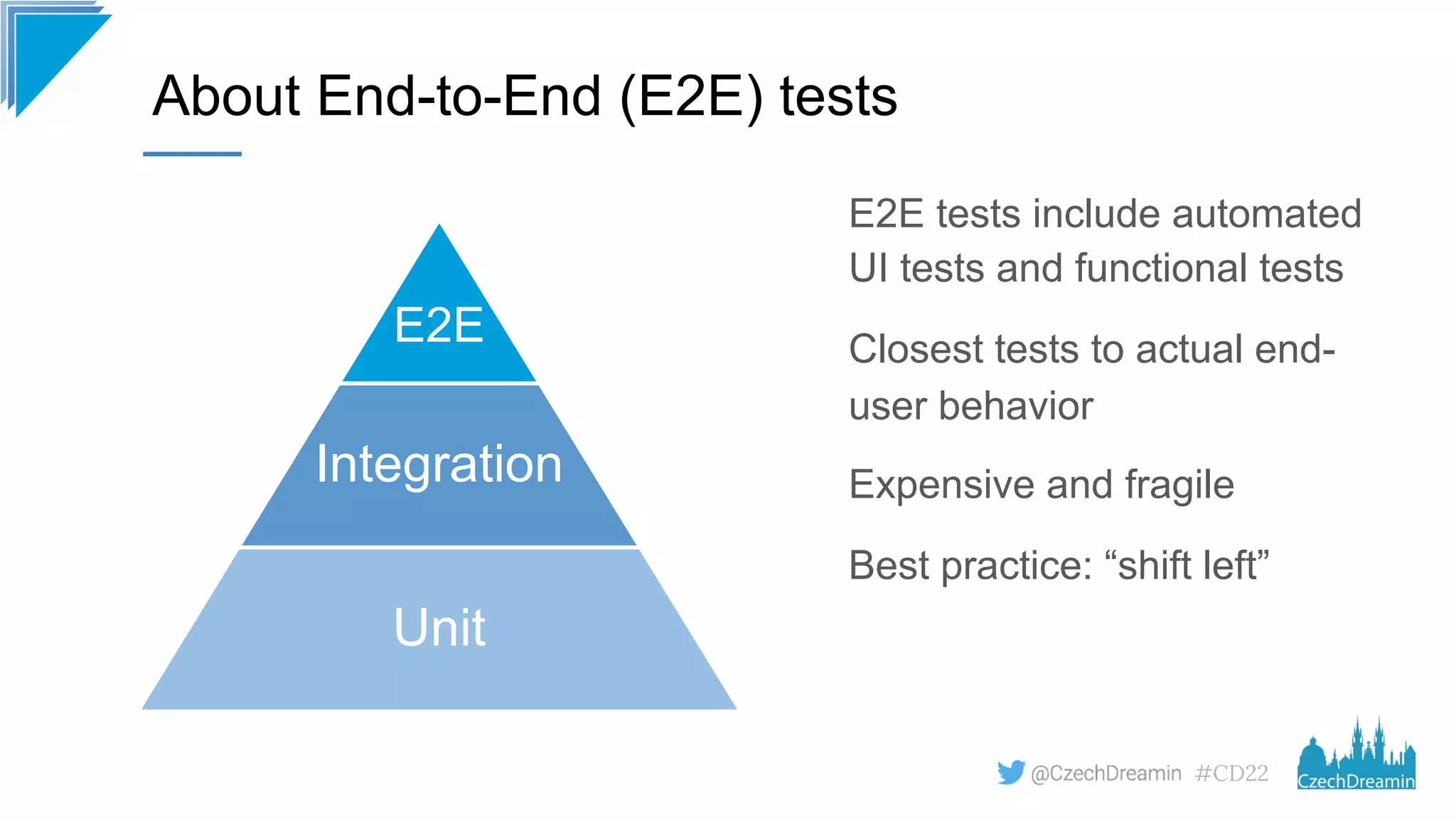 About End-to-End (E2E) tests

E2E

Integration

Unit

E2E tests include automated UI tests and functional tests

Closest tests to actual end-user behavior

Expensive and fragile

Best practice: “shift left”

@CzechDreamin #CD22

CzechDreamin